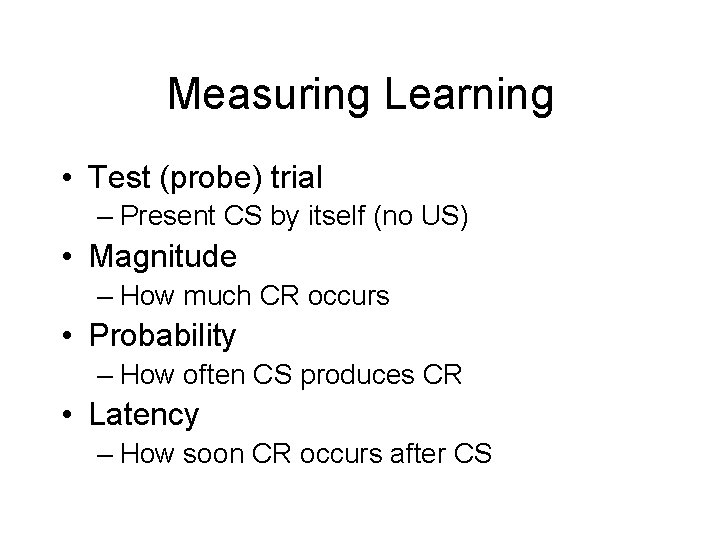 Measuring Learning

• Test (probe) trial
– Present CS by itself (no US)
• Magnitude
– How much CR occurs
• Probability
– How often CS produces CR
• Latency
– How soon CR occurs after CS